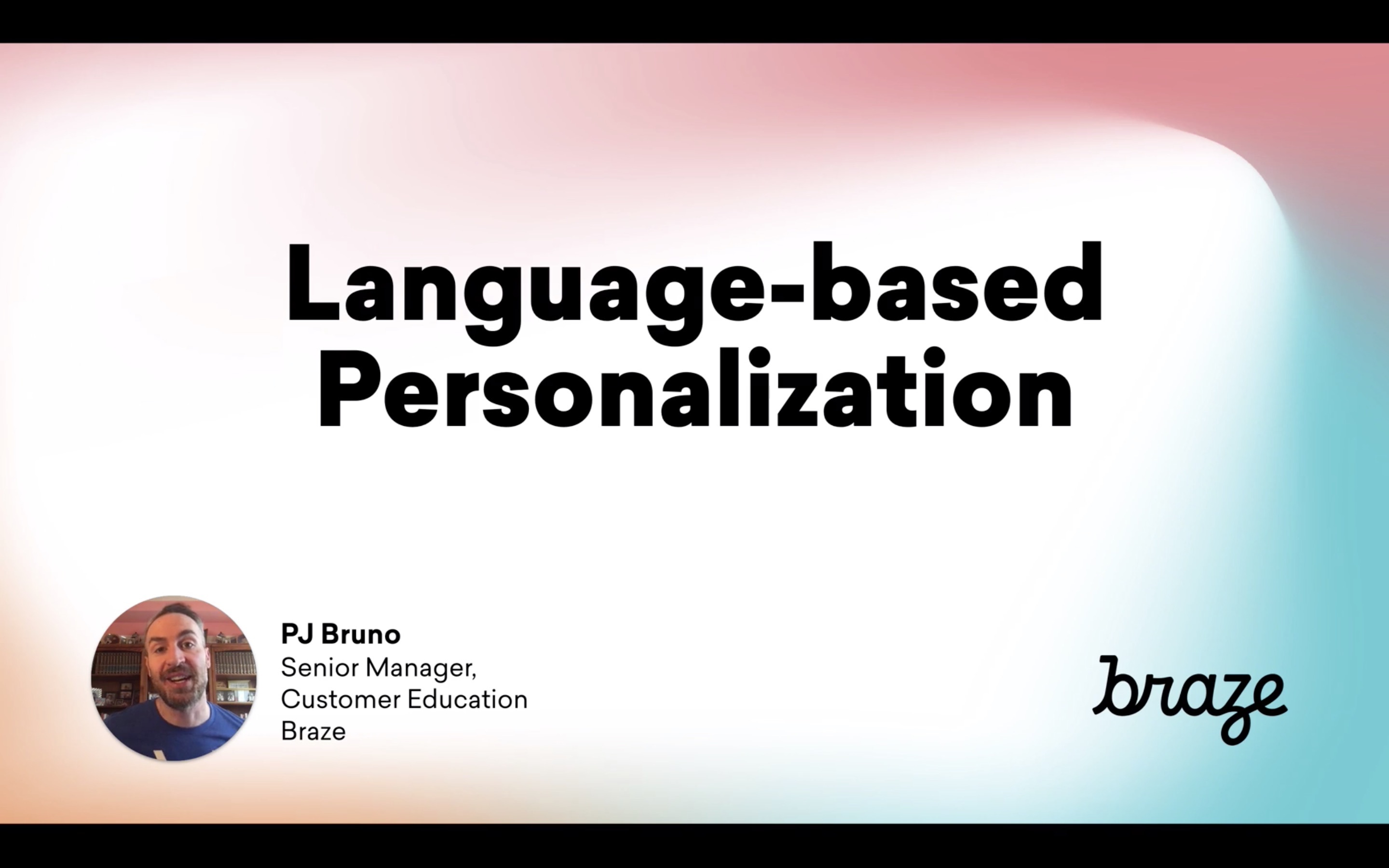 Language-based Personalization

PJ Bruno
Senior Manager,
Customer Education
Braze

braze